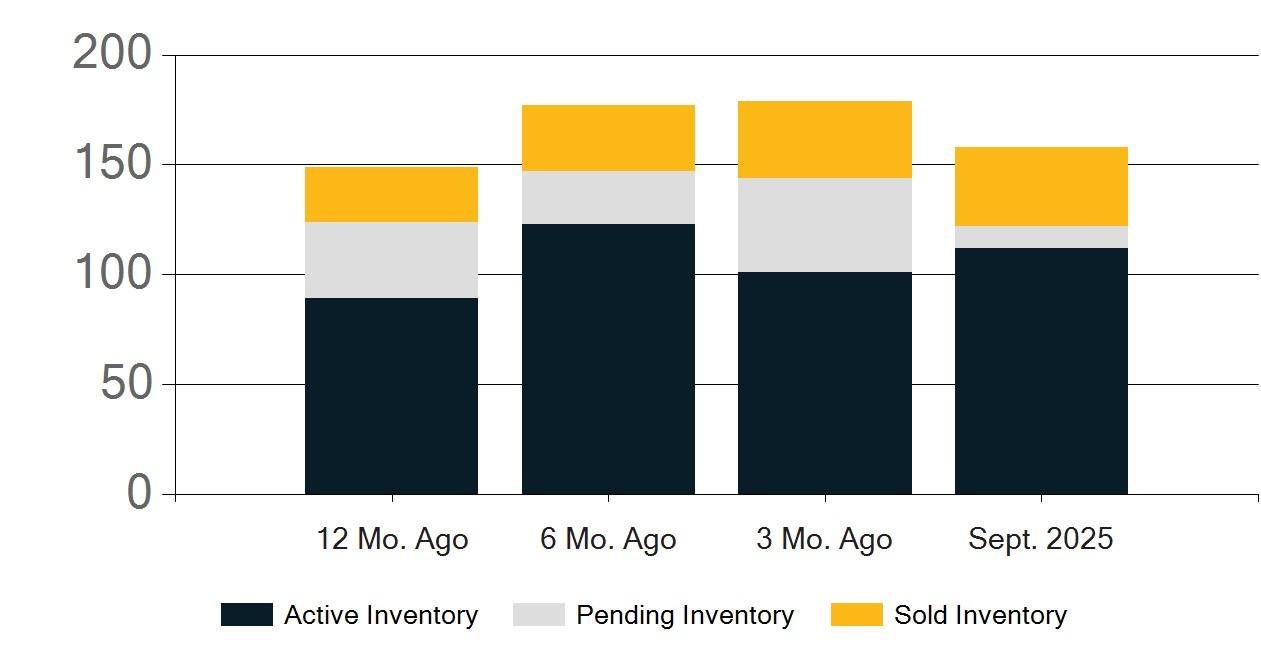 200
150
100
50
0

12 Mo. Ago
6 Mo. Ago
3 Mo. Ago
Sept. 2025

Active Inventory
Pending Inventory
Sold Inventory